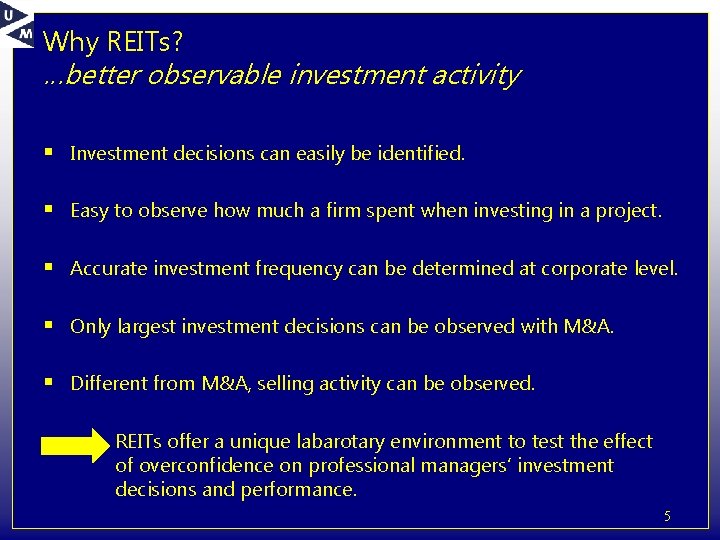 U M

Why REITs?
...better observable investment activity

▪ Investment decisions can easily be identified.

▪ Easy to observe how much a firm spent when investing in a project.

▪ Accurate investment frequency can be determined at corporate level.

▪ Only largest investment decisions can be observed with M&A.

▪ Different from M&A, selling activity can be observed.

REITs offer a unique labarotary environment to test the effect of overconfidence on professional managers' investment decisions and performance.

5